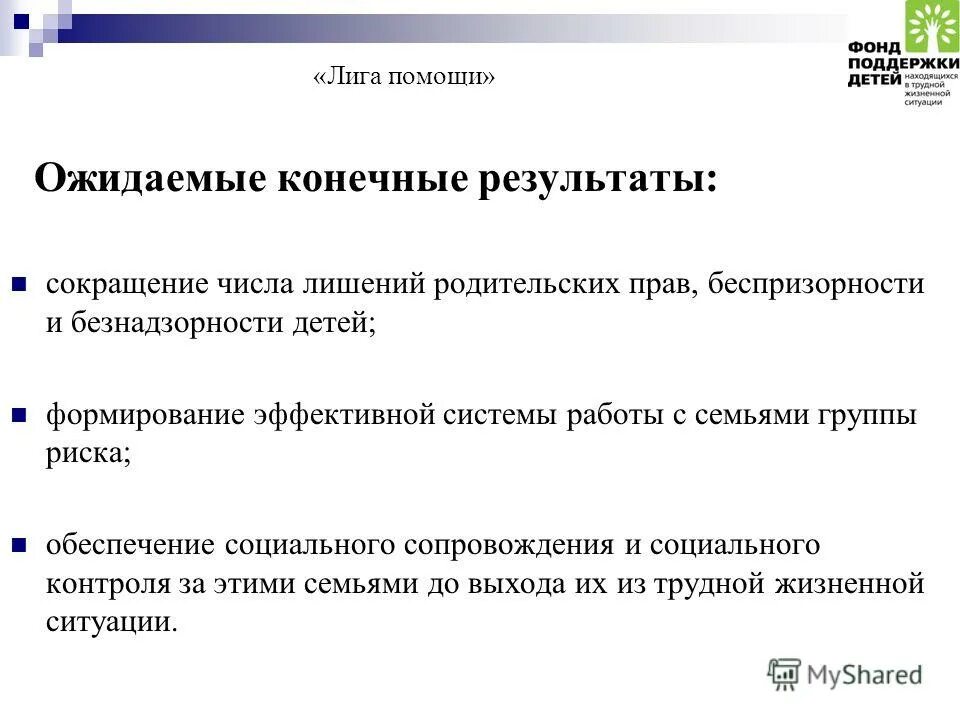 «Лига помощи»

ФОНД ПОДДЕРЖКИ ДЕТЕЙ находящихся в трудной жизненной ситуации

Ожидаемые конечные результаты:

сокращение числа лишений родительских прав, беспризорности и безнадзорности детей;

формирование эффективной системы работы с семьями группы риска;

обеспечение социального сопровождения и социального контроля за этими семьями до выхода их из трудной жизненной ситуации.

MyShared